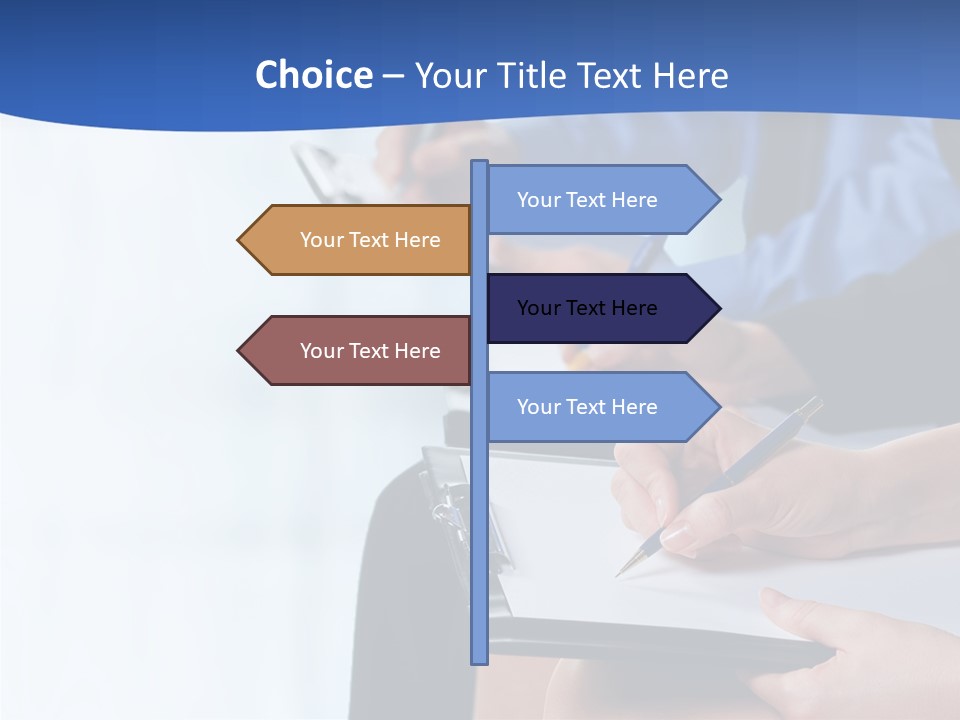 Choice – Your Title Text Here

Your Text Here

Your Text Here

Your Text Here

Your Text Here

Your Text Here